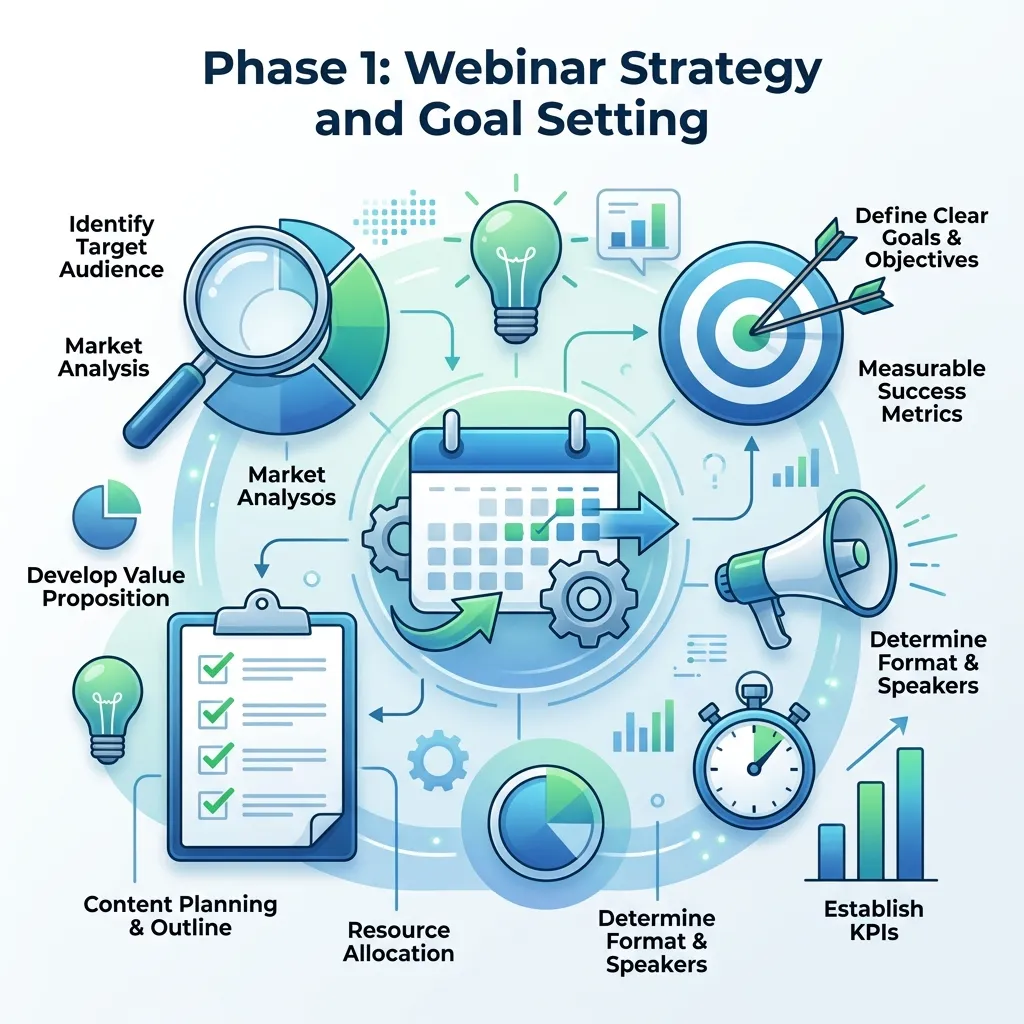 Phase 1: Webinar Strategy and Goal Setting

Identify Target Audience

Market Analysis

Market Analysos

Develop Value Proposition

Define Clear Goals & Objectives

Measurable Success Metrics

Determine Format & Speakers

Content Planning & Outline

Resource Allocation

Determine Format & Speakers

Establish KPIs